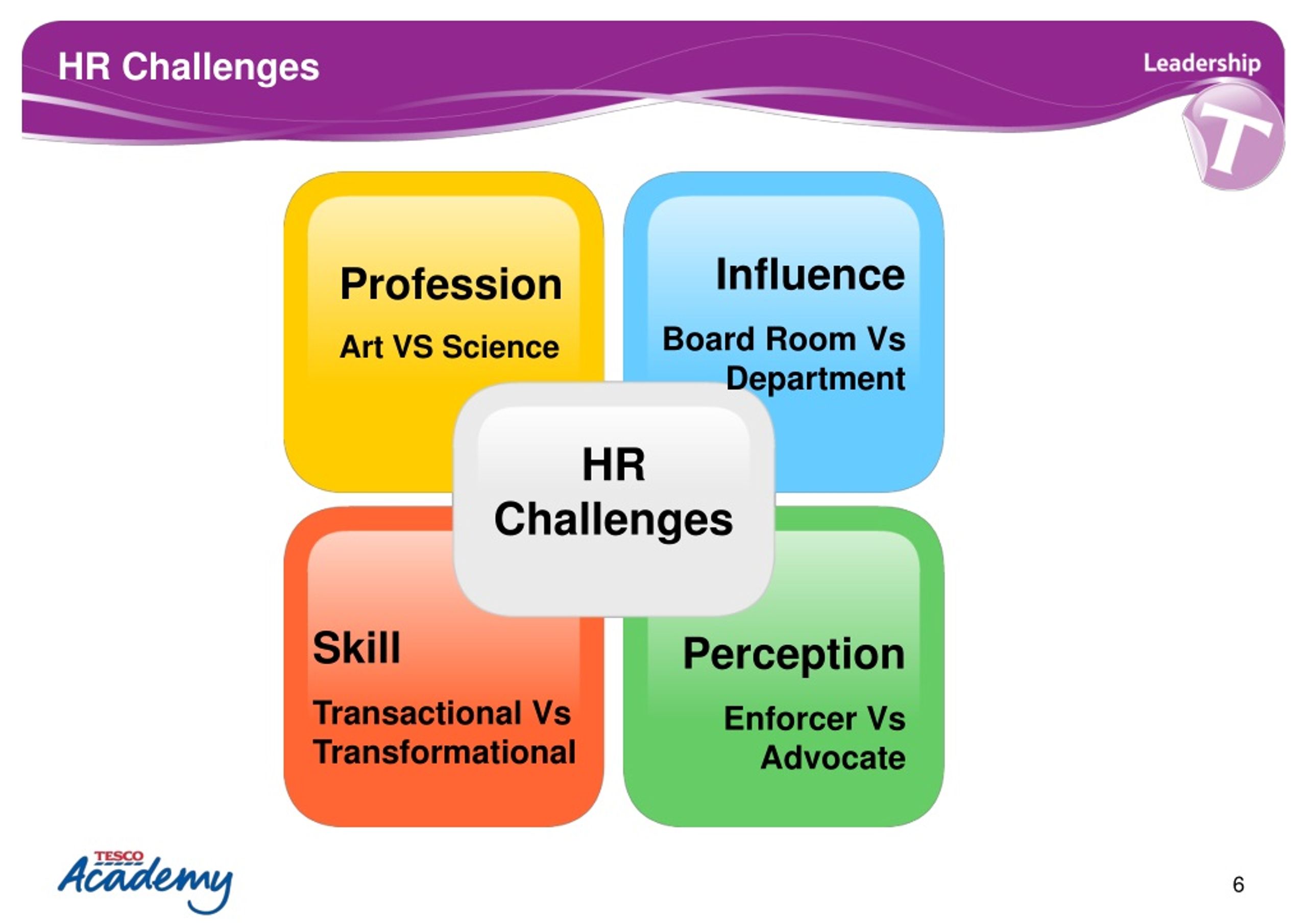 HR Challenges

Leadership

T

Profession

Art VS Science

Influence

Board Room Vs Department

HR Challenges

Skill

Transactional Vs Transformational

Perception

Enforcer Vs Advocate

TESCO Academy

6